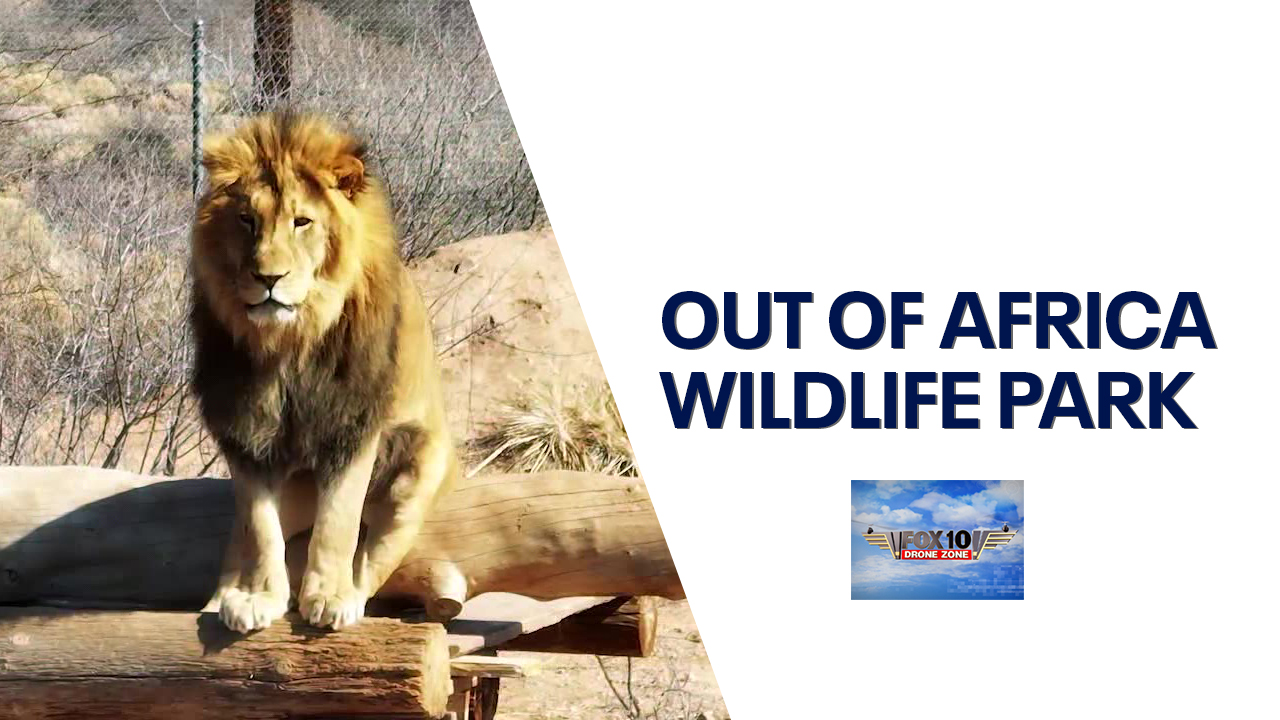 OUT OF AFRICA WILDLIFE PARK

FOX 10
DRONE ZONE